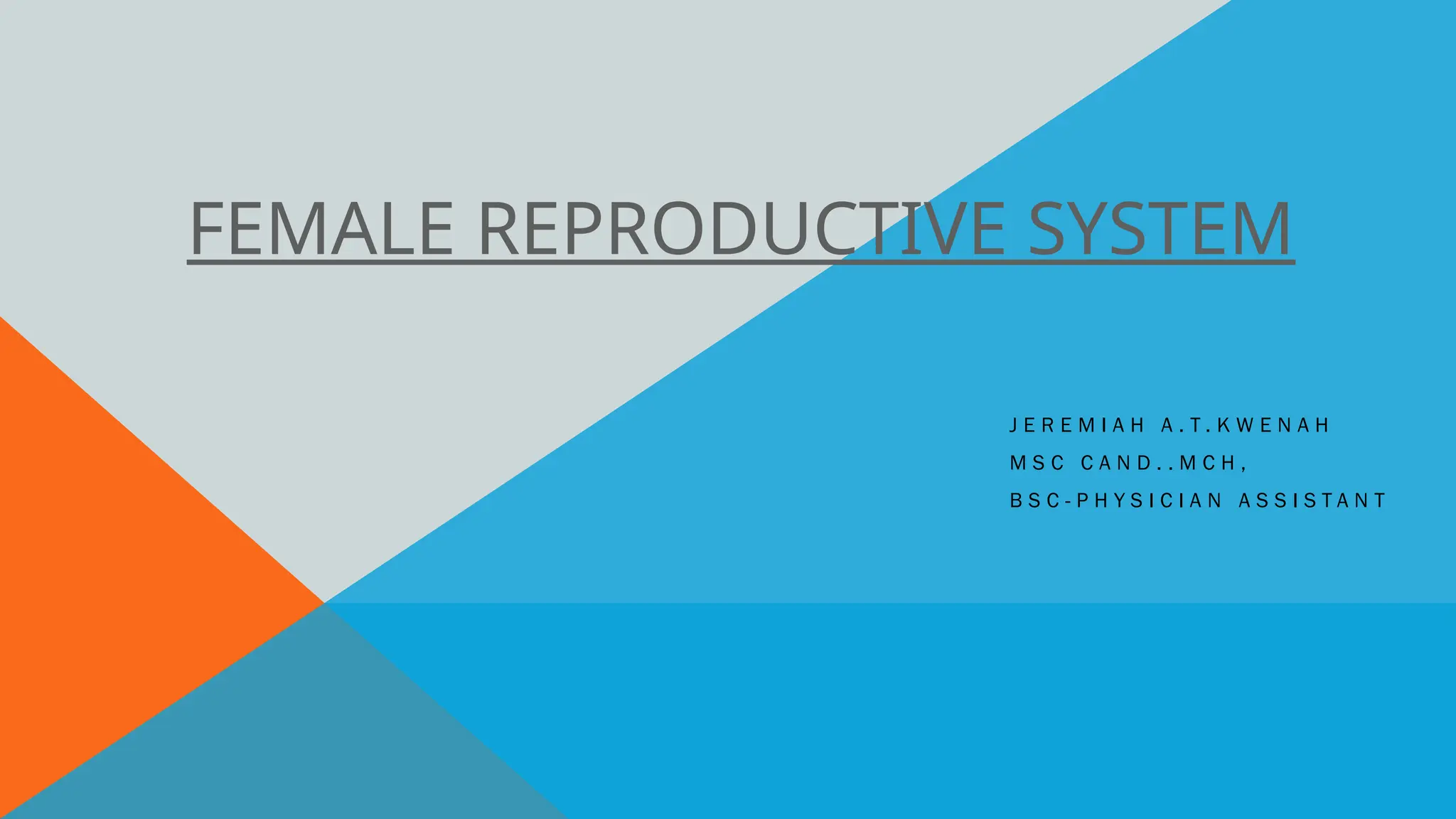 FEMALE REPRODUCTIVE SYSTEM

JEREMIAH A.T.KWENAH
MSC CAND..MCH,
BSC-PHYSICIAN ASSISTANT